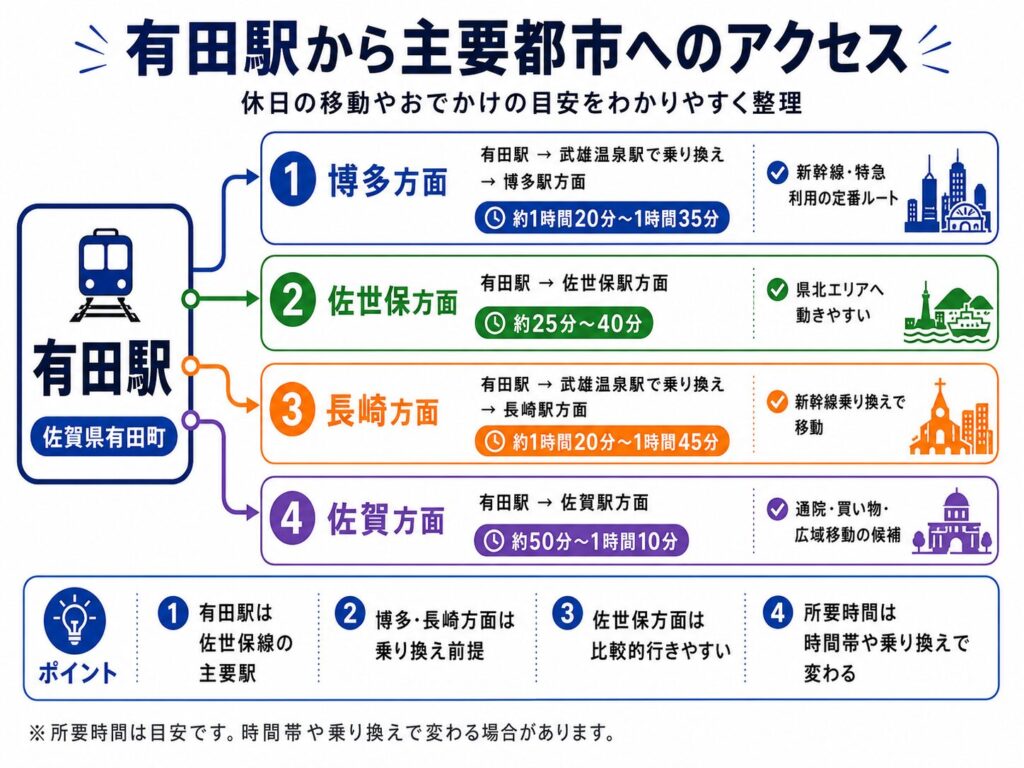 有田駅から主要都市へのアクセス

休日の移動やおでかけの目安をわかりやすく整理

有田駅

佐賀県有田町

1 博多方面

有田駅 → 武雄温泉駅で乗り換え → 博多駅方面

約1時間20分～1時間35分

新幹線・特急利用の定番ルート

2 佐世保方面

有田駅 → 佐世保駅方面

約25分～40分

県北エリアへ動きやすい

3 長崎方面

有田駅 → 武雄温泉駅で乗り換え → 長崎駅方面

約1時間20分～1時間45分

新幹線乗り換えで移動

4 佐賀方面

有田駅 → 佐賀駅方面

約50分～1時間10分

通院・買い物・広域移動の候補

ポイント

1 有田駅は佐世保線の主要駅

2 博多・長崎方面は乗り換え前提

3 佐世保方面は比較的行きやすい

4 所要時間は時間帯や乗り換えで変わる

※ 所要時間は目安です。時間帯や乗り換えで変わる場合があります。